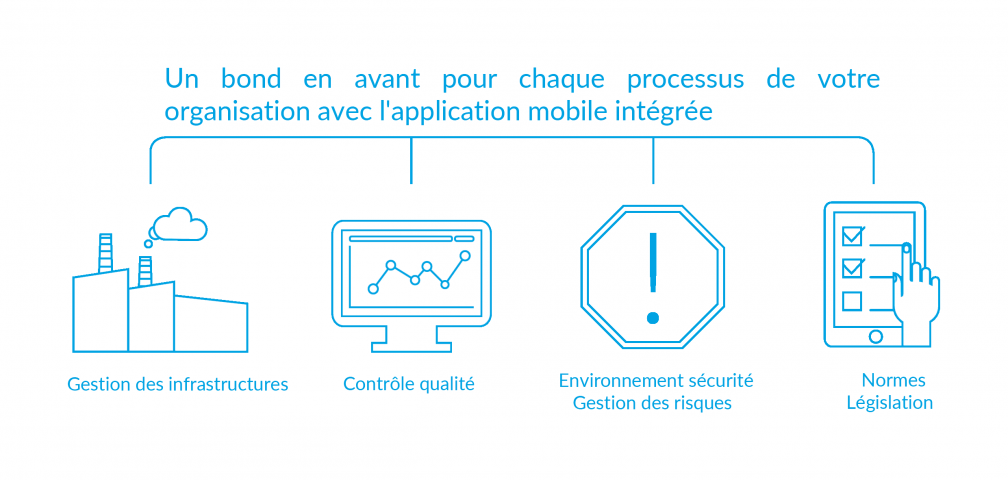 Un bond en avant pour chaque processus de votre organisation avec l'application mobile intégrée

Gestion des infrastructures

Contrôle qualité

Environnement sécurité
Gestion des risques

Normes
Législation